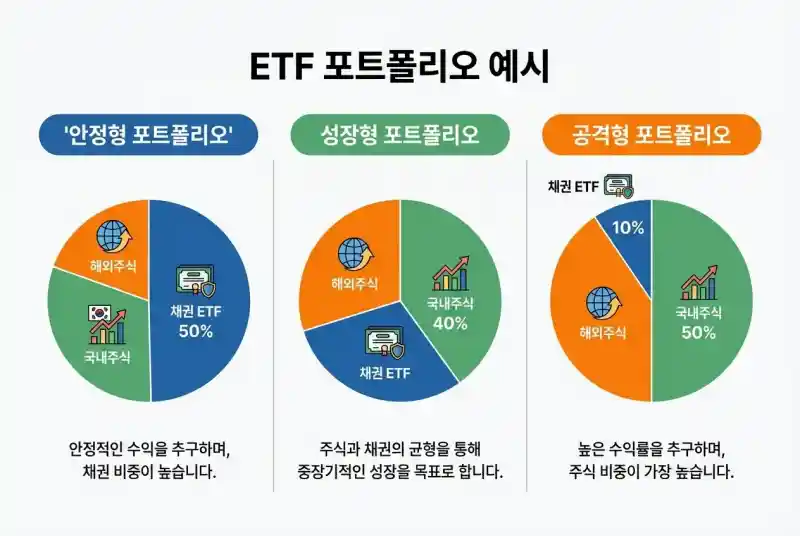 ETF 포트폴리오 예시

'안정형 포트폴리오'

해외주식

채권 ETF
50%

국내주식

안정적인 수익을 추구하며, 채권 비중이 높습니다.

성장형 포트폴리오

해외주식

국내주식
40%

채권 ETF

주식과 채권의 균형을 통해 중장기적인 성장을 목표로 합니다.

공격형 포트폴리오

채권 ETF

10%

해외주식

국내주식
50%

높은 수익률을 추구하며, 주식 비중이 가장 높습니다.